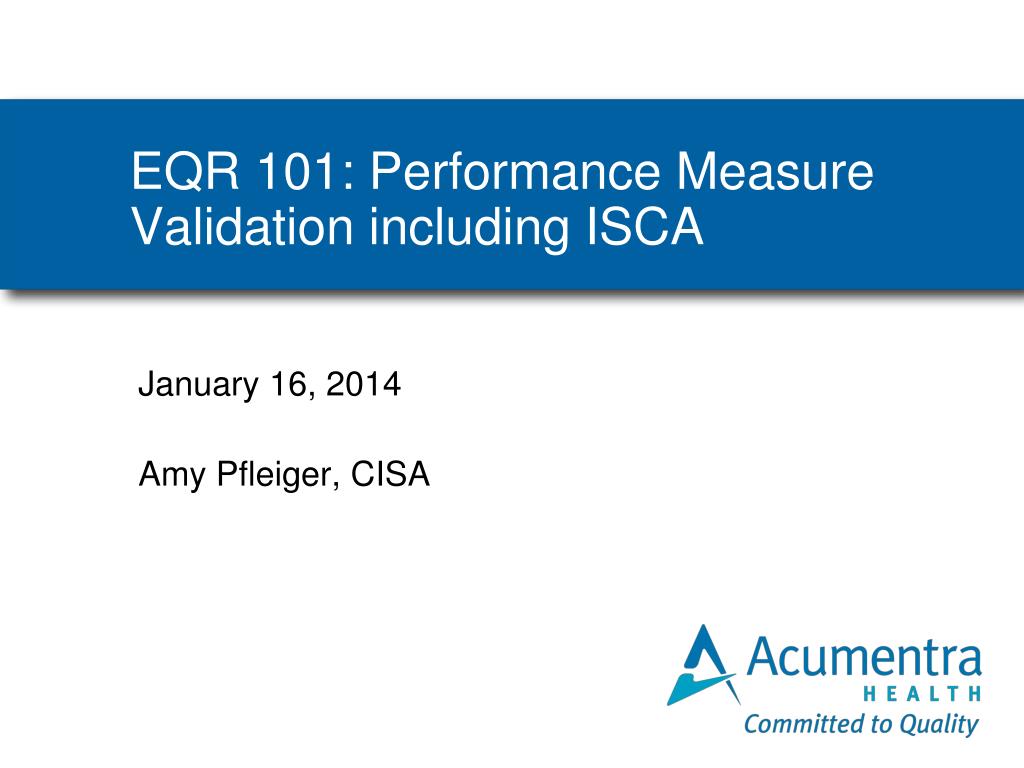 EQR 101: Performance Measure Validation including ISCA

January 16, 2014

Amy Pfleiger, CISA

Acumentra
HEALTH
Committed to Quality